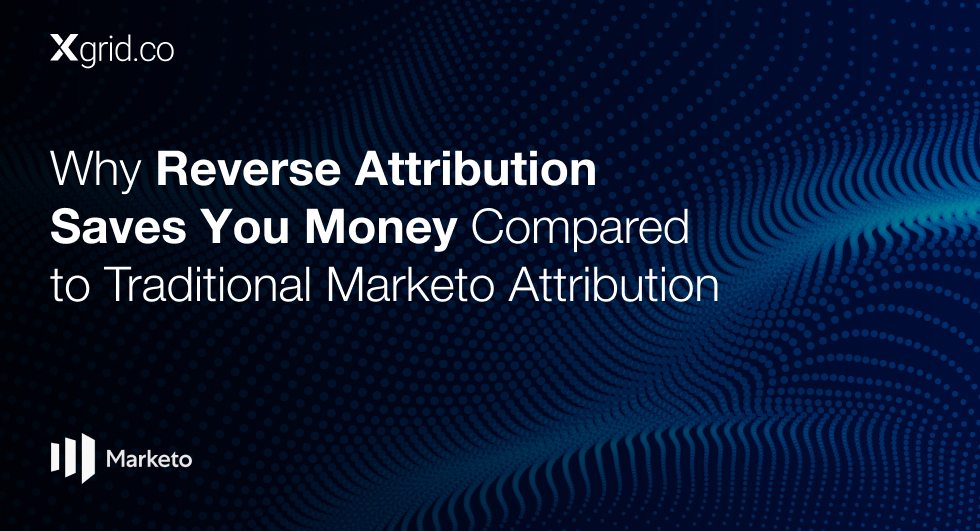 Xgrid.co

Why Reverse Attribution Saves You Money Compared to Traditional Marketo Attribution

Marketo